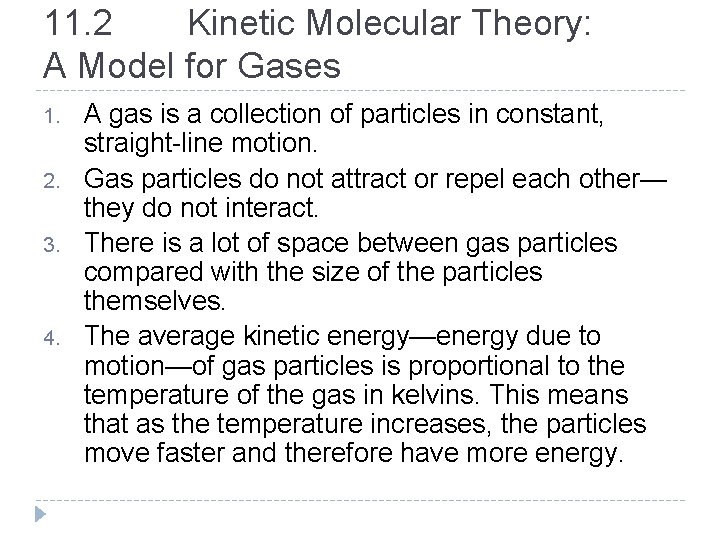 11.2 Kinetic Molecular Theory: A Model for Gases

1. A gas is a collection of particles in constant, straight-line motion.
2. Gas particles do not attract or repel each other—they do not interact.
3. There is a lot of space between gas particles compared with the size of the particles themselves.
4. The average kinetic energy—energy due to motion—of gas particles is proportional to the temperature of the gas in kelvins. This means that as the temperature increases, the particles move faster and therefore have more energy.